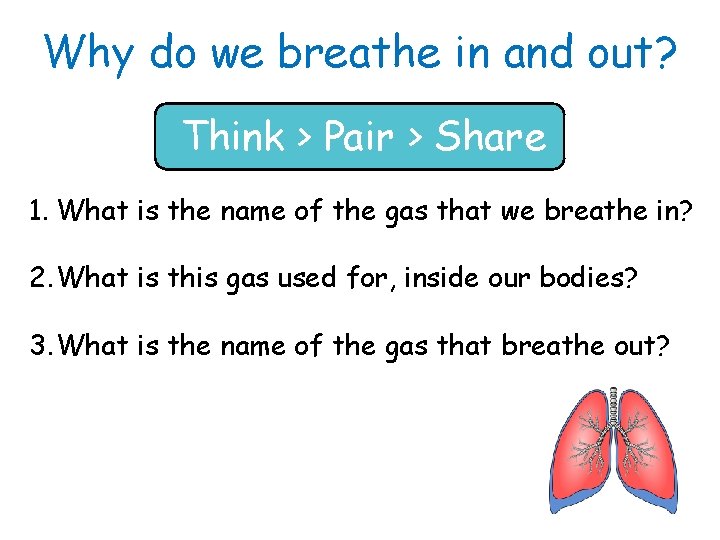 Why do we breathe in and out?

Think > Pair > Share

1. What is the name of the gas that we breathe in?

2. What is this gas used for, inside our bodies?

3. What is the name of the gas that breathe out?